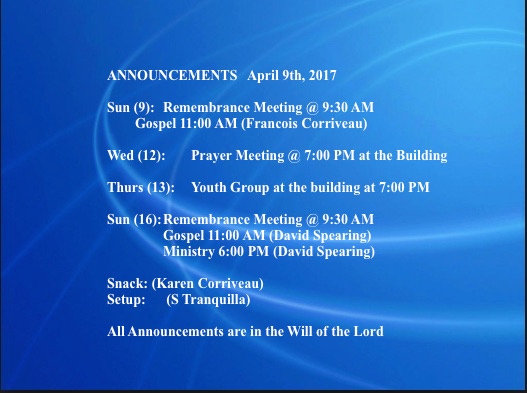 ANNOUNCEMENTS April 9th, 2017

Sun (9): Remembrance Meeting @ 9:30 AM
Gospel 11:00 AM (Francois Corriveau)

Wed (12): Prayer Meeting @ 7:00 PM at the Building

Thurs (13): Youth Group at the building at 7:00 PM

Sun (16): Remembrance Meeting @ 9:30 AM
Gospel 11:00 AM (David Spearing)
Ministry 6:00 PM (David Spearing)

Snack: (Karen Corriveau)
Setup: (S Tranquilla)

All Announcements are in the Will of the Lord